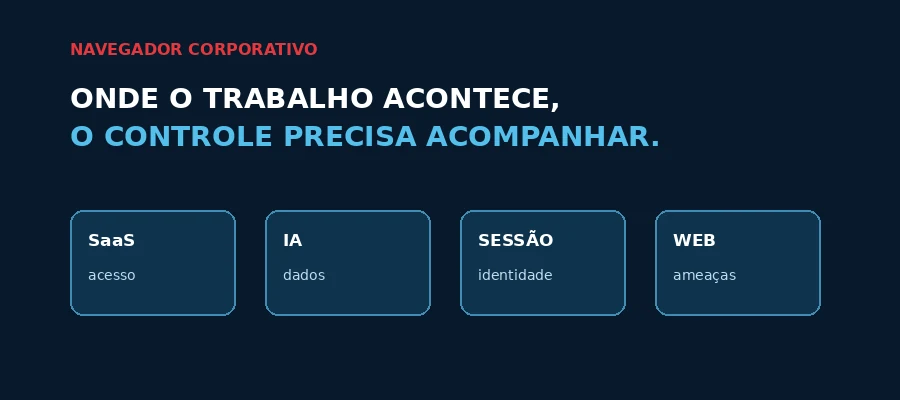 NAVEGADOR CORPORATIVO

ONDE O TRABALHO ACONTECE,
O CONTROLE PRECISA ACOMPANHAR.

SaaS
acesso

IA
dados

SESSÃO
identidade

WEB
ameaças